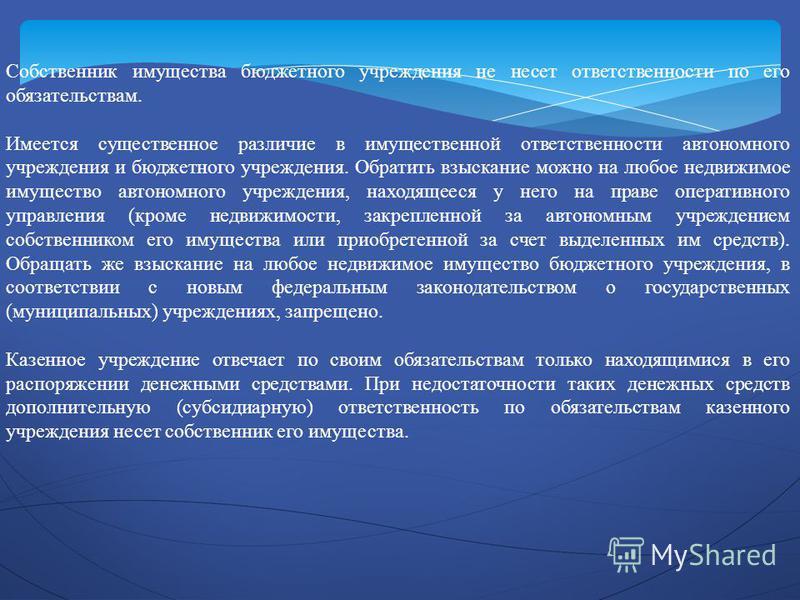 Собственник имущества бюджетного учреждения не несет ответственности по его обязательствам.

Имеется существенное различие в имущественной ответственности автономного учреждения и бюджетного учреждения. Обратить взыскание можно на любое недвижимое имущество автономного учреждения, находящееся у него на праве оперативного управления (кроме недвижимости, закрепленной за автономным учреждением собственником его имущества или приобретенной за счет выделенных им средств). Обращать же взыскание на любое недвижимое имущество бюджетного учреждения, в соответствии с новым федеральным законодательством о государственных (муниципальных) учреждениях, запрещено.

Казенное учреждение отвечает по своим обязательствам только находящимися в его распоряжении денежными средствами. При недостаточности таких денежных средств дополнительную (субсидиарную) ответственность по обязательствам казенного учреждения несет собственник его имущества.

MyShared